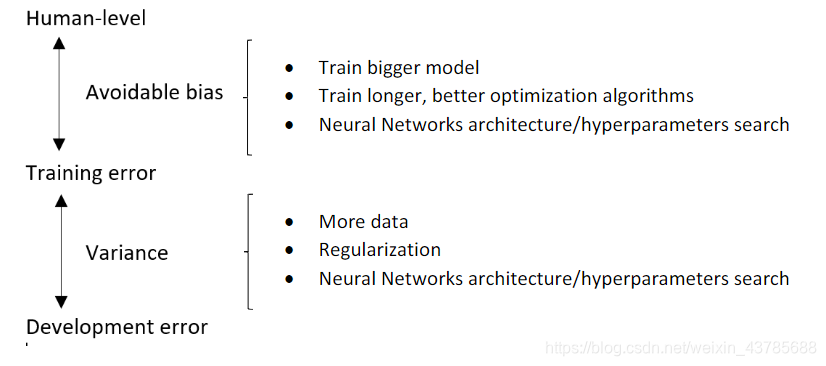 Human-level

Avoidable bias

- Train bigger model
- Train longer, better optimization algorithms
- Neural Networks architecture/hyperparameters search

Training error

Variance

- More data
- Regularization
- Neural Networks architecture/hyperparameters search

Development error

https://blog.csdn.net/weixin_43785688